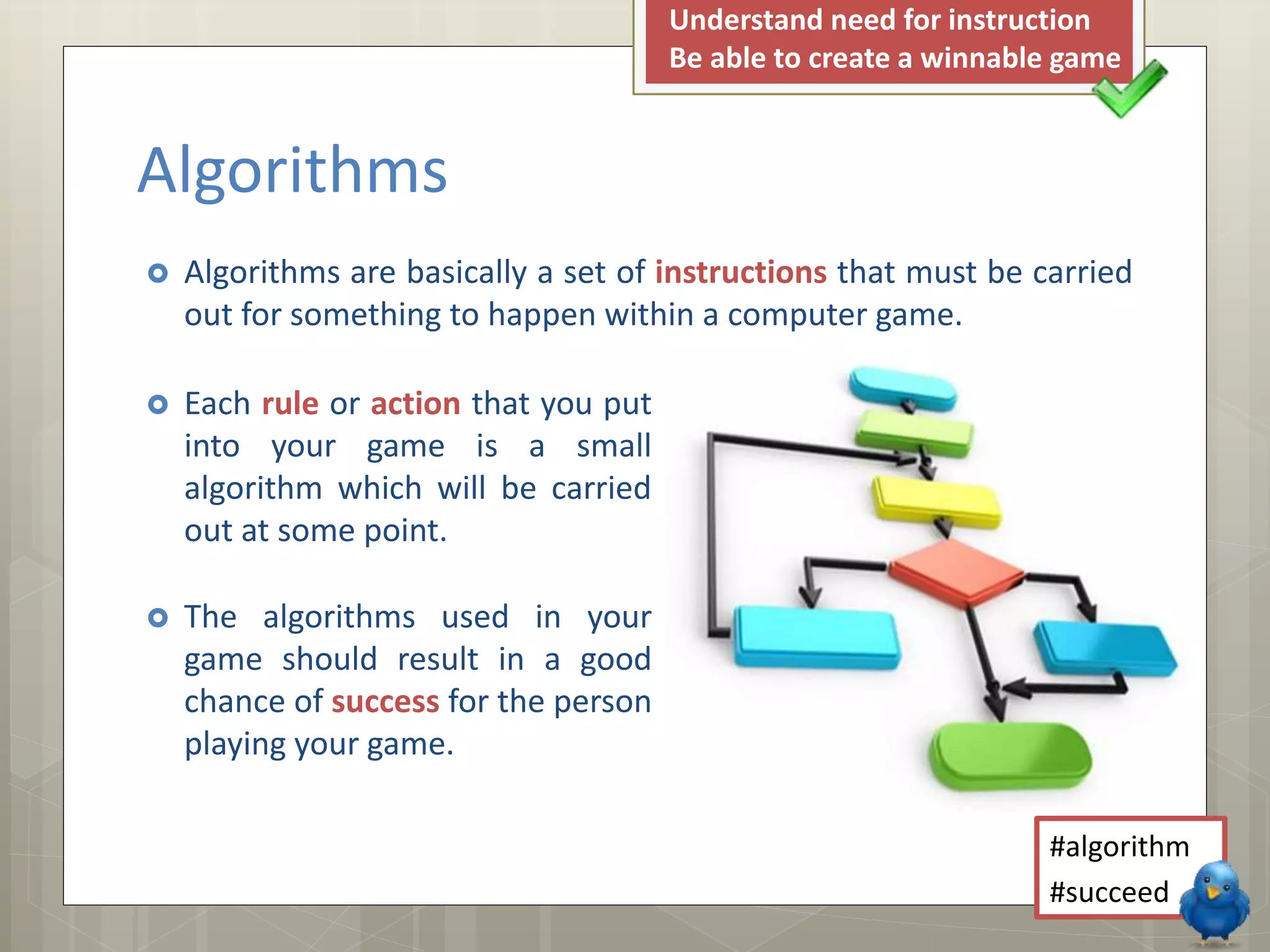 Understand need for instruction
Be able to create a winnable game

Algorithms

Algorithms are basically a set of instructions that must be carried out for something to happen within a computer game.

Each rule or action that you put into your game is a small algorithm which will be carried out at some point.

The algorithms used in your game should result in a good chance of success for the person playing your game.

#algorithm
#succeed